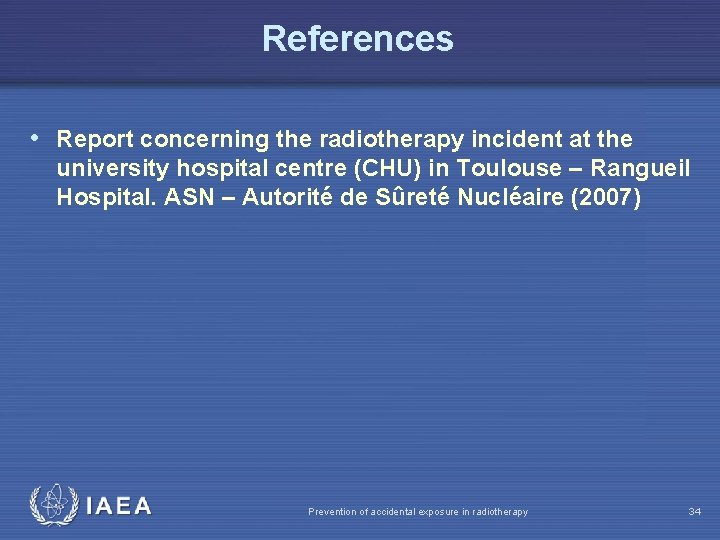 References

• Report concerning the radiotherapy incident at the university hospital centre (CHU) in Toulouse – Rangueil Hospital. ASN – Autorité de Sûreté Nucléaire (2007)

IAEA

Prevention of accidental exposure in radiotherapy

34